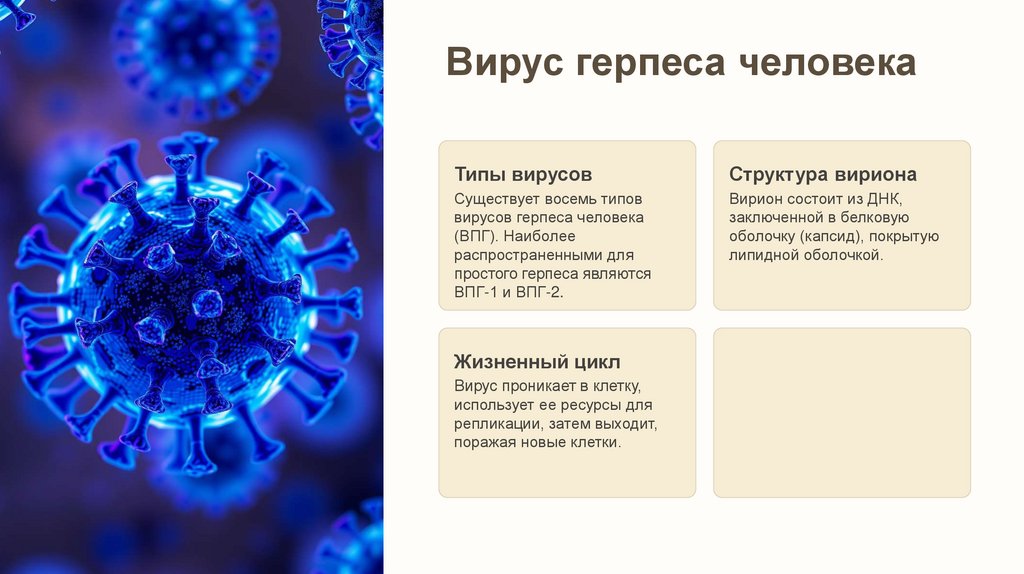 Вирус герпеса человека

Типы вирусов
Существует восемь типов вирусов герпеса человека (ВПГ). Наиболее распространенными для простого герпеса являются ВПГ-1 и ВПГ-2.

Структура вириона
Вирион состоит из ДНК, заключенной в белковую оболочку (капсид), покрытую липидной оболочкой.

Жизненный цикл
Вирус проникает в клетку, использует ее ресурсы для репликации, затем выходит, поражая новые клетки.